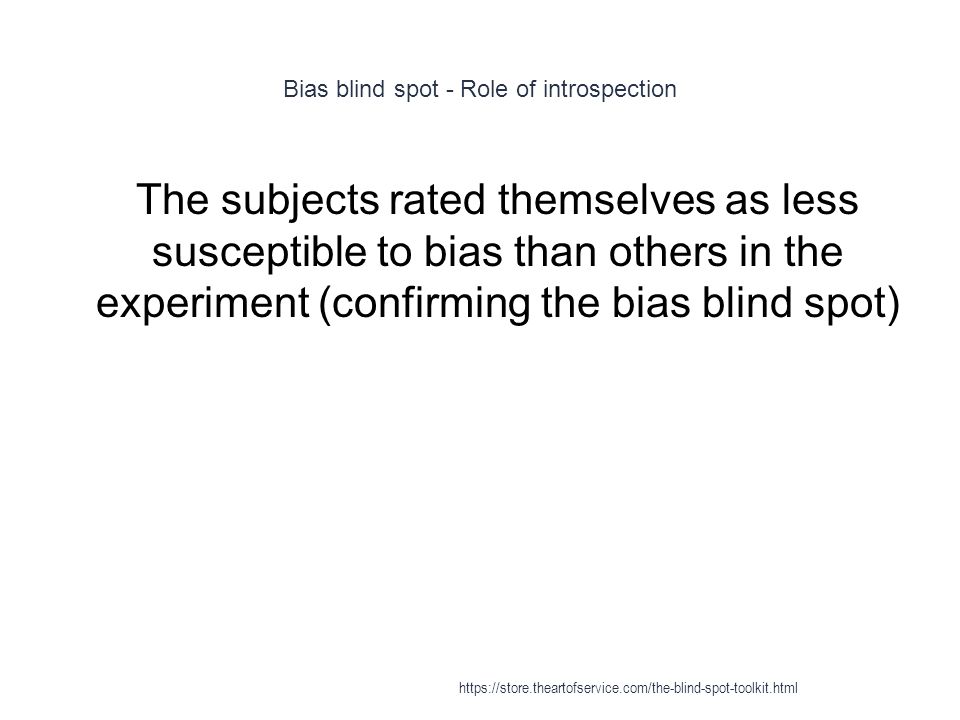 Bias blind spot - Role of introspection

The subjects rated themselves as less susceptible to bias than others in the experiment (confirming the bias blind spot)

https://store.theartofservice.com/the-blind-spot-toolkit.html